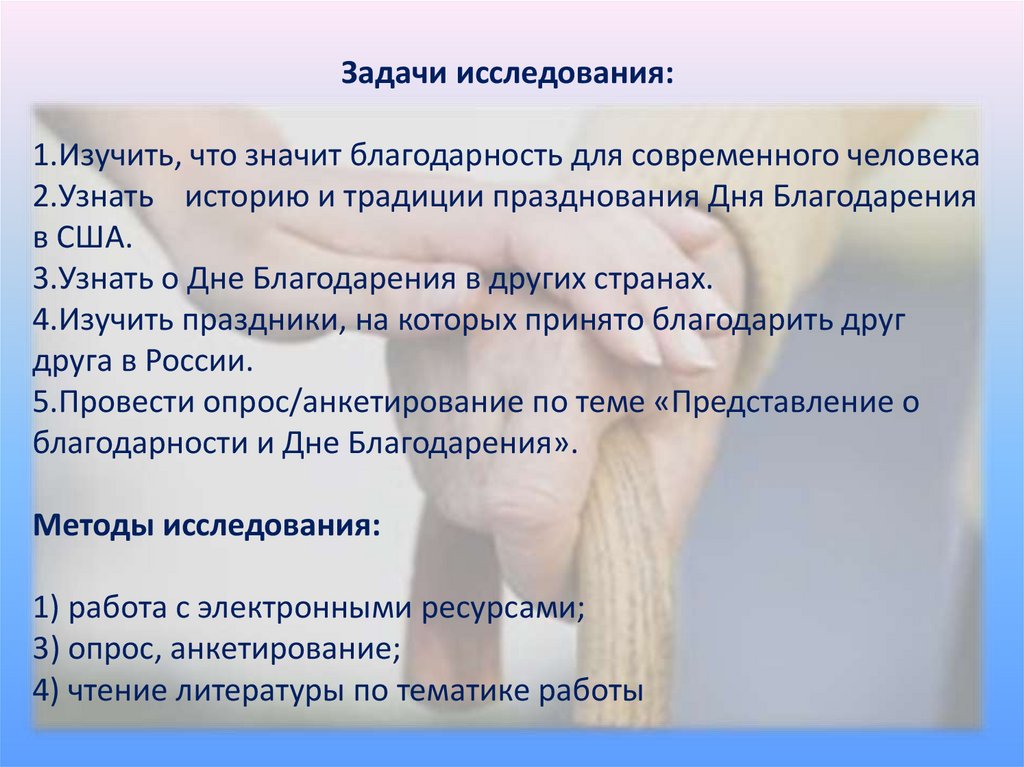 Задачи исследования:

1.Изучить, что значит благодарность для современного человека
2.Узнать историю и традиции празднования Дня Благодарения в США.
3.Узнать о Дне Благодарения в других странах.
4.Изучить праздники, на которых принято благодарить друг друга в России.
5.Провести опрос/анкетирование по теме «Представление о благодарности и Дне Благодарения».

Методы исследования:

1) работа с электронными ресурсами;
3) опрос, анкетирование;
4) чтение литературы по тематике работы